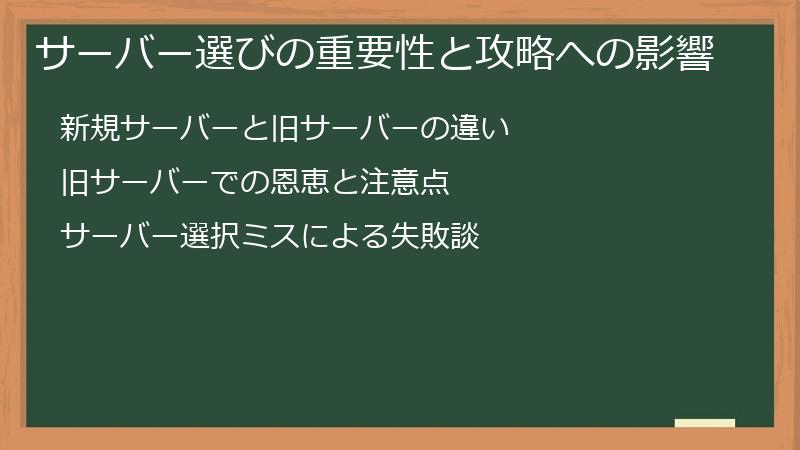 サーバー選びの重要性と攻略への影響

新規サーバーと旧サーバーの違い

旧サーバーでの恩恵と注意点

サーバー選択ミスによる失敗談